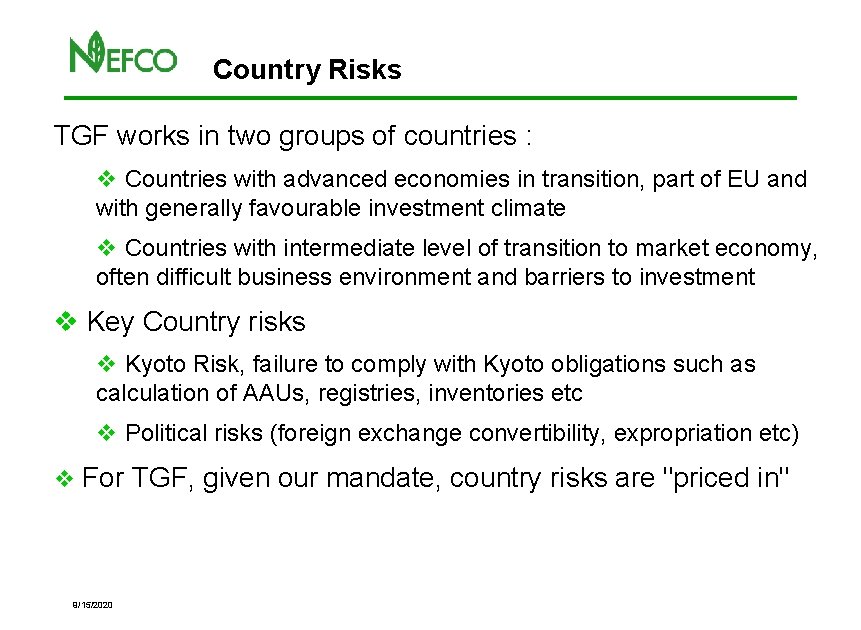 NEFCO

Country Risks

TGF works in two groups of countries :

❖ Countries with advanced economies in transition, part of EU and with generally favourable investment climate

❖ Countries with intermediate level of transition to market economy, often difficult business environment and barriers to investment

❖ Key Country risks

❖ Kyoto Risk, failure to comply with Kyoto obligations such as calculation of AAUs, registries, inventories etc

❖ Political risks (foreign exchange convertibility, expropriation etc)

❖ For TGF, given our mandate, country risks are "priced in"

9/15/2020